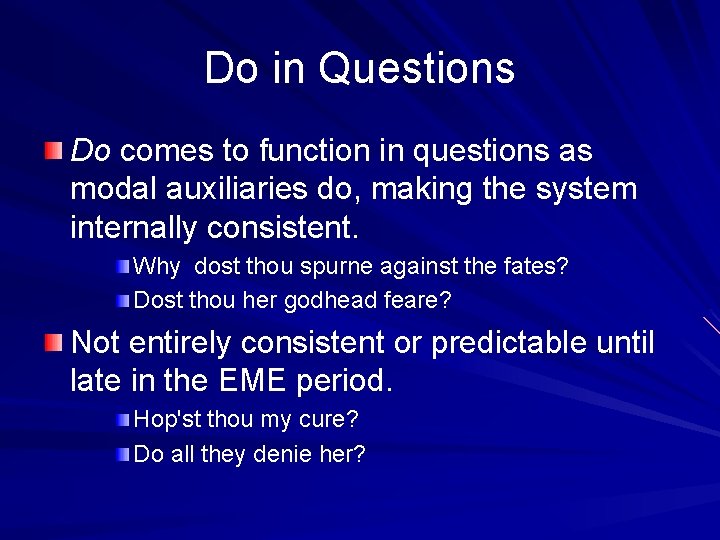 Do in Questions

Do comes to function in questions as modal auxiliaries do, making the system internally consistent.

Why dost thou spurne against the fates?

Dost thou her godhead feare?

Not entirely consistent or predictable until late in the EME period.

Hop'st thou my cure?

Do all they denie her?